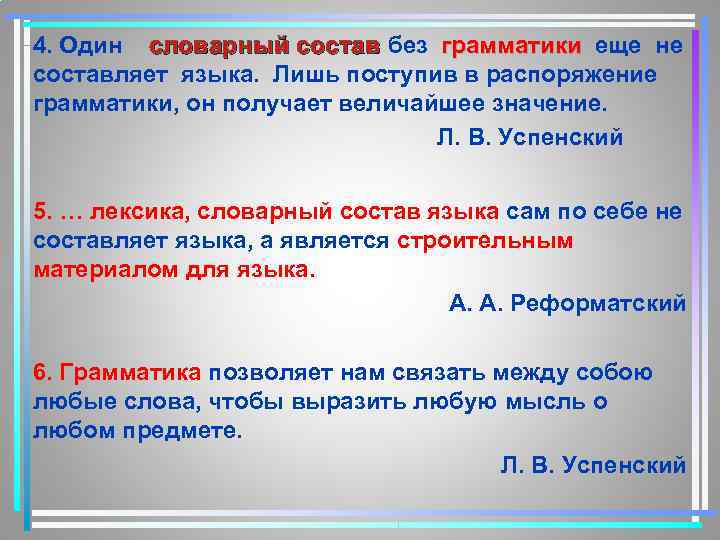 4. Один словарный состав без грамматики еще не составляет языка. Лишь поступив в распоряжение грамматики, он получает величайшее значение.

Л. В. Успенский

5. … лексика, словарный состав языка сам по себе не составляет языка, а является строительным материалом для языка.

А. А. Реформатский

6. Грамматика позволяет нам связать между собою любые слова, чтобы выразить любую мысль о любом предмете.

Л. В. Успенский